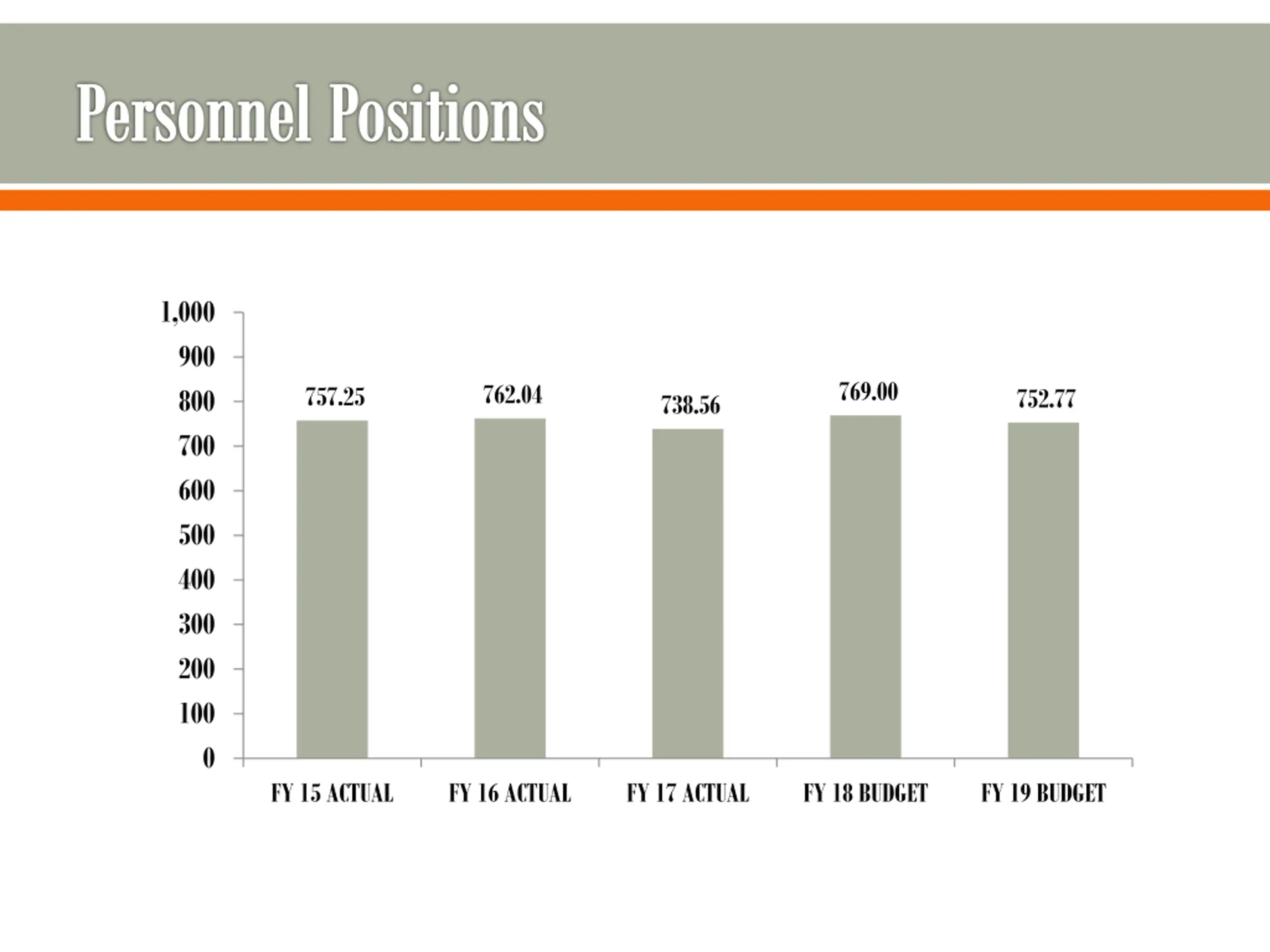 Personnel Positions

1,000
900
800
700
600
500
400
300
200
100
0

757.25
762.04
738.56
769.00
752.77

FY 15 ACTUAL
FY 16 ACTUAL
FY 17 ACTUAL
FY 18 BUDGET
FY 19 BUDGET